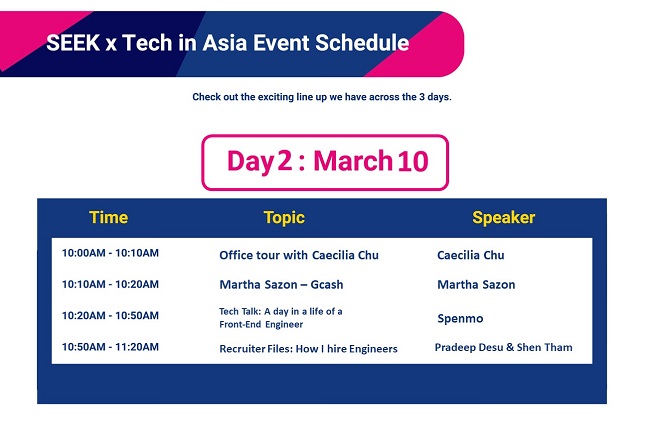 SEEK x Tech in Asia Event Schedule

Check out the exciting line up we have across the 3 days.

Day 2 : March 10

| Time | Topic | Speaker |
|---|---|---|
| 10:00AM - 10:10AM | Office tour with Caecilia Chu | Caecilia Chu |
| 10:10AM - 10:20AM | Martha Sazon – Gcash | Martha Sazon |
| 10:20AM - 10:50AM | Tech Talk: A day in a life of a Front-End Engineer | Spenmo |
| 10:50AM - 11:20AM | Recruiter Files: How I hire Engineers | Pradeep Desu & Shen Tham |